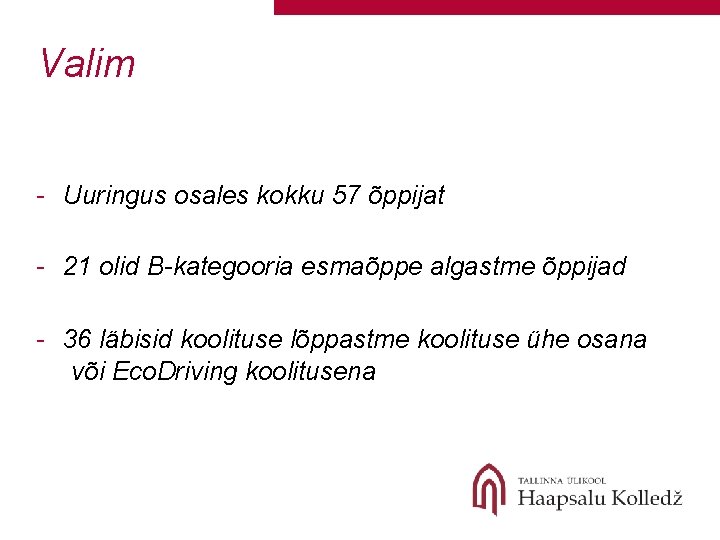 Valim

- Uuringus osales kokku 57 õppijat

- 21 olid B-kategooria esmaõppe algastme õppijad

- 36 läbisid koolituse lõppastme koolituse ühe osana või EcoDriving koolitusena

TALLINNA ÜLIKOOL
Haapsalu Kolledž